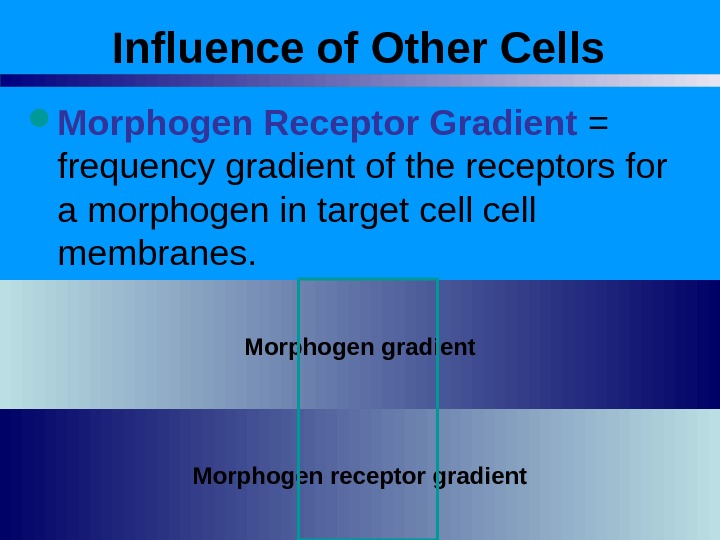 Influence of Other Cells

Morphogen Receptor Gradient = frequency gradient of the receptors for a morphogen in target cell cell membranes.

Morphogen gradient

Morphogen receptor gradient